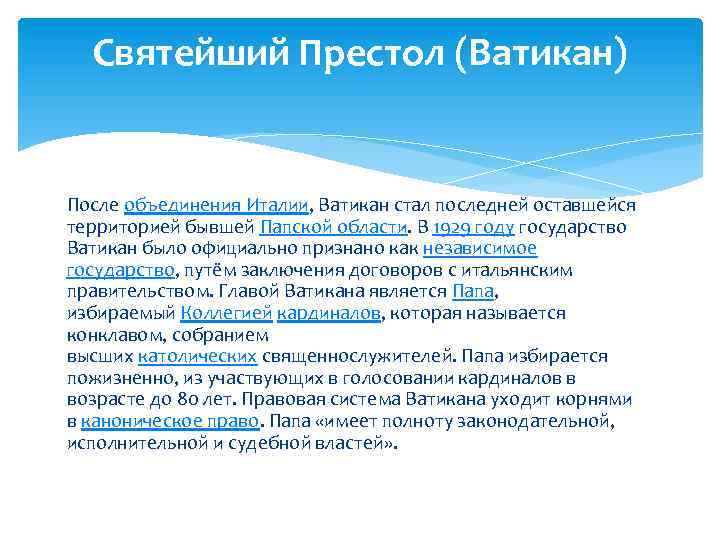 Святейший Престол (Ватикан)

После объединения Италии, Ватикан стал последней оставшейся территорией бывшей Папской области. В 1929 году государство Ватикан было официально признано как независимое государство, путём заключения договоров с итальянским правительством. Главой Ватикана является Папа, избираемый Коллегией кардиналов, которая называется конклавом, собранием высших католических священнослужителей. Папа избирается пожизненно, из участвующих в голосовании кардиналов в возрасте до 80 лет. Правовая система Ватикана уходит корнями в каноническое право. Папа «имеет полноту законодательной, исполнительной и судебной властей».